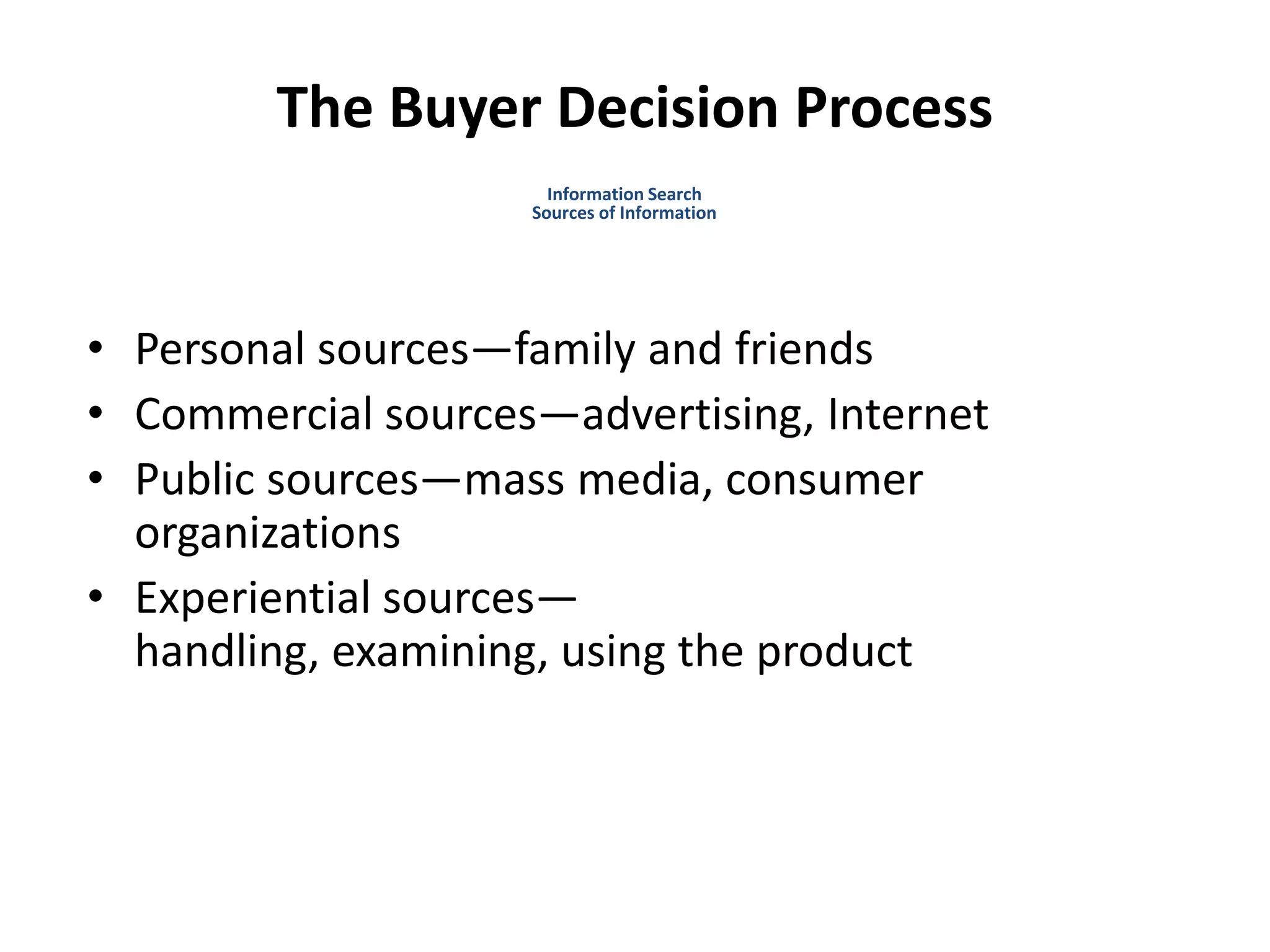 The Buyer Decision Process

Information Search
Sources of Information

• Personal sources—family and friends
• Commercial sources—advertising, Internet
• Public sources—mass media, consumer organizations
• Experiential sources—handling, examining, using the product